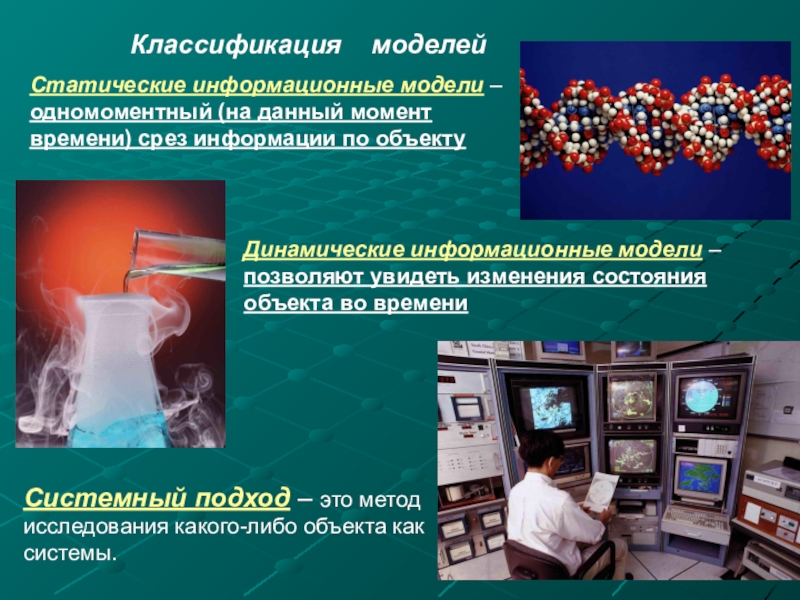 Классификация моделей

Статические информационные модели – одномоментный (на данный момент времени) срез информации по объекту

Динамические информационные модели – позволяют увидеть изменения состояния объекта во времени

Системный подход – это метод исследования какого-либо объекта как системы.